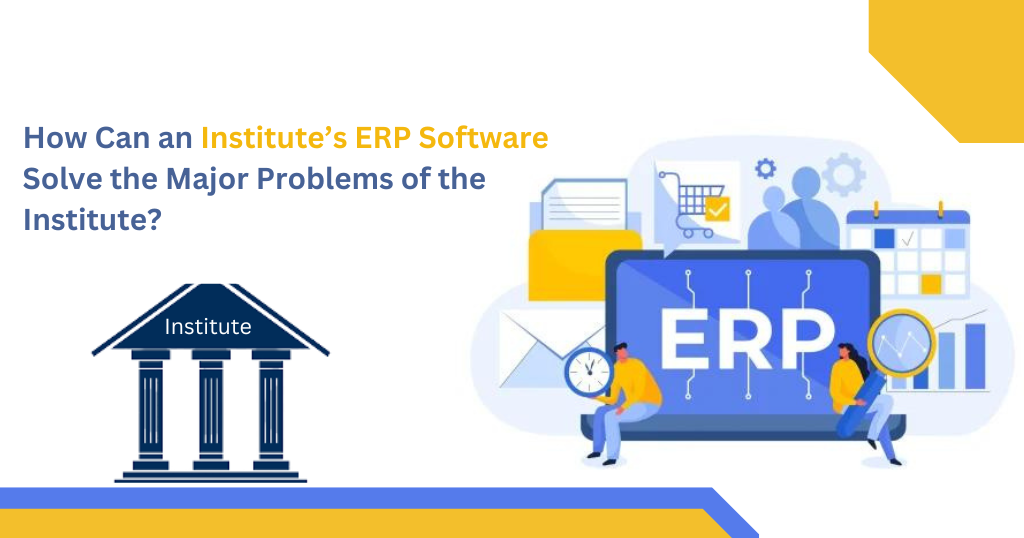 How Can an Institute's ERP Software Solve the Major Problems of the Institute?

Institute

ERP